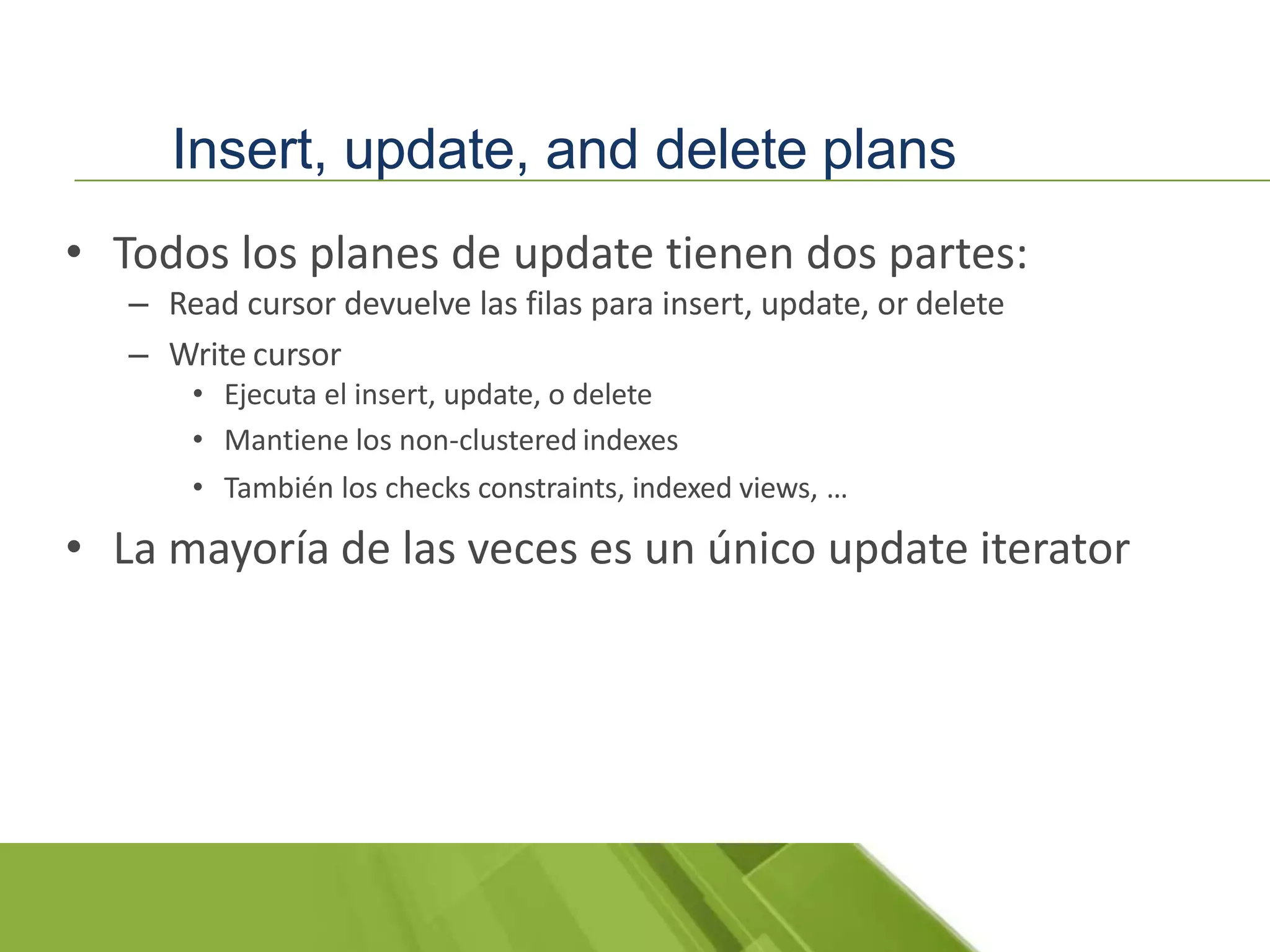 Insert, update, and delete plans

• Todos los planes de update tienen dos partes:
– Read cursor devuelve las filas para insert, update, or delete
– Write cursor
• Ejecuta el insert, update, o delete
• Mantiene los non-clustered indexes
• También los checks constraints, indexed views, …

• La mayoría de las veces es un único update iterator